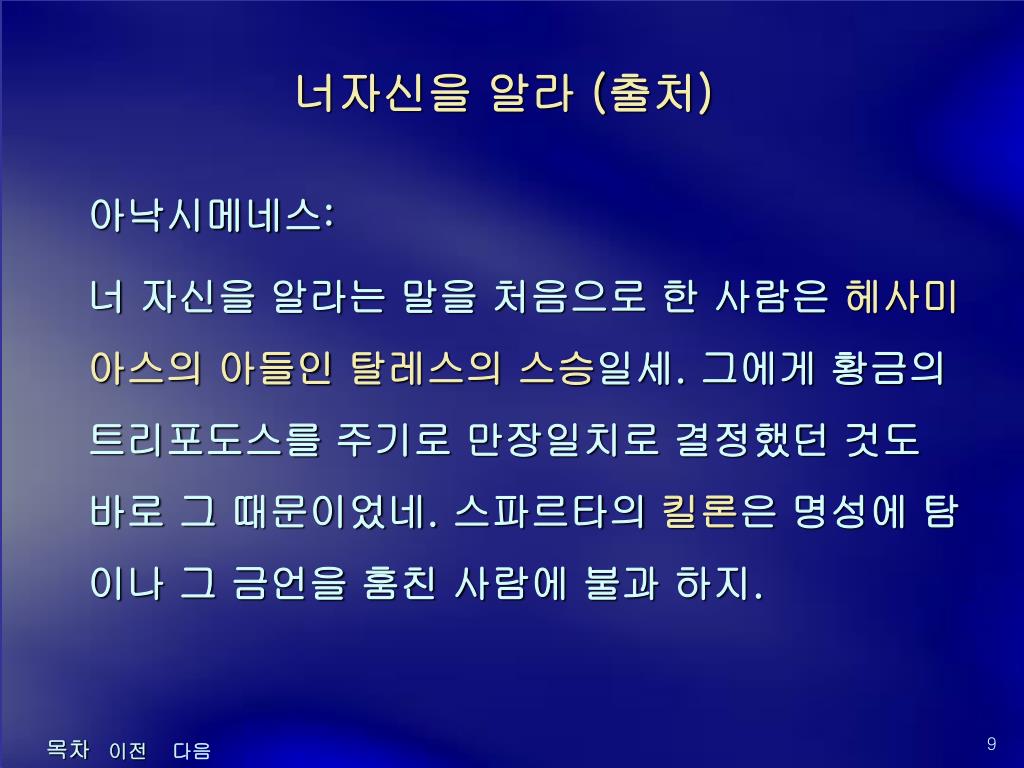 너자신을 알라 (출처)

아낙시메네스:

너 자신을 알라는 말을 처음으로 한 사람은 헤사미아스의 아들인 탈레스의 스승일세. 그에게 황금의 트리포도스를 주기로 만장일치로 결정했던 것도 바로 그 때문이었네. 스파르타의 킬론은 명성에 탐이나 그 금언을 훔친 사람에 불과 하지.

목차 이전 다음

9